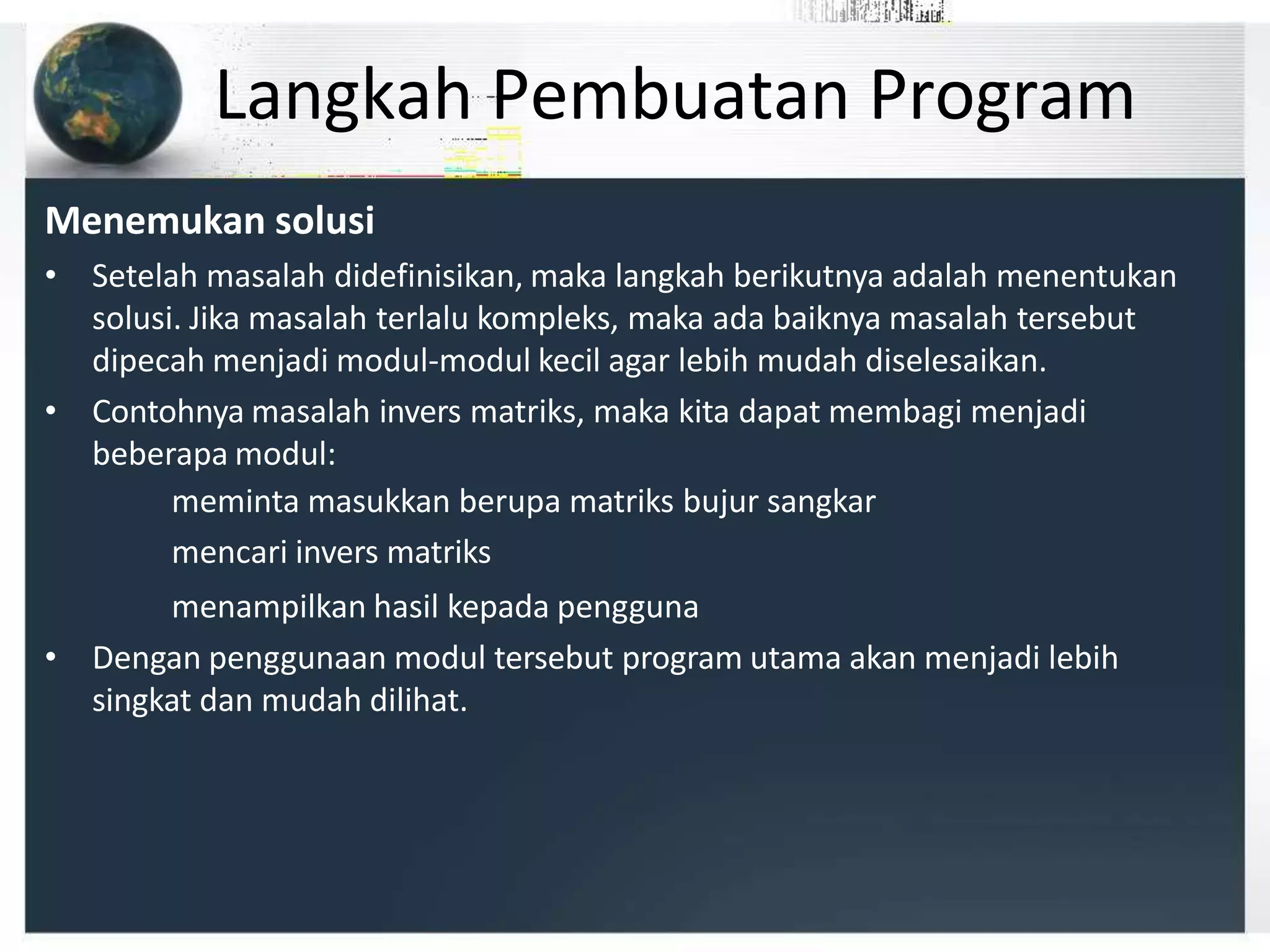 Langkah Pembuatan Program

Menemukan solusi

• Setelah masalah didefinisikan, maka langkah berikutnya adalah menentukan solusi. Jika masalah terlalu kompleks, maka ada baiknya masalah tersebut dipecah menjadi modul-modul kecil agar lebih mudah diselesaikan.

• Contohnya masalah invers matriks, maka kita dapat membagi menjadi beberapa modul:

meminta masukkan berupa matriks bujur sangkar

mencari invers matriks

menampilkan hasil kepada pengguna

• Dengan penggunaan modul tersebut program utama akan menjadi lebih singkat dan mudah dilihat.